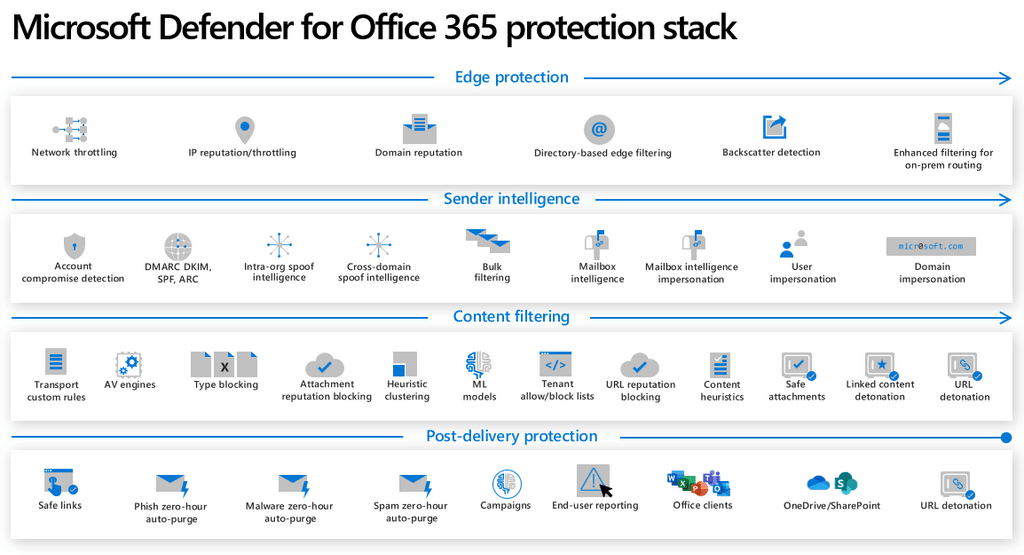 Microsoft Defender for Office 365 protection stack

Edge protection

Network throttling
IP reputation/throttling
Domain reputation
Directory-based edge filtering
Backscatter detection
Enhanced filtering for on-prem routing

Sender intelligence

Account compromise detection
DMARC DKIM, SPF, ARC
Intra-org spoof intelligence
Cross-domain spoof intelligence
Bulk filtering
Mailbox intelligence
Mailbox intelligence impersonation
User impersonation
micr0soft.com
Domain impersonation

Content filtering

Transport custom rules
AV engines
X
Type blocking
Attachment reputation blocking
Heuristic clustering
ML models
</>
Tenant allow/block lists
URL reputation blocking
Content heuristics
Safe attachments
Linked content detonation
URL detonation

Post-delivery protection

Safe links
Phish zero-hour auto-purge
Malware zero-hour auto-purge
Spam zero-hour auto-purge
Campaigns
End-user reporting
Office clients
OneDrive/SharePoint
URL detonation